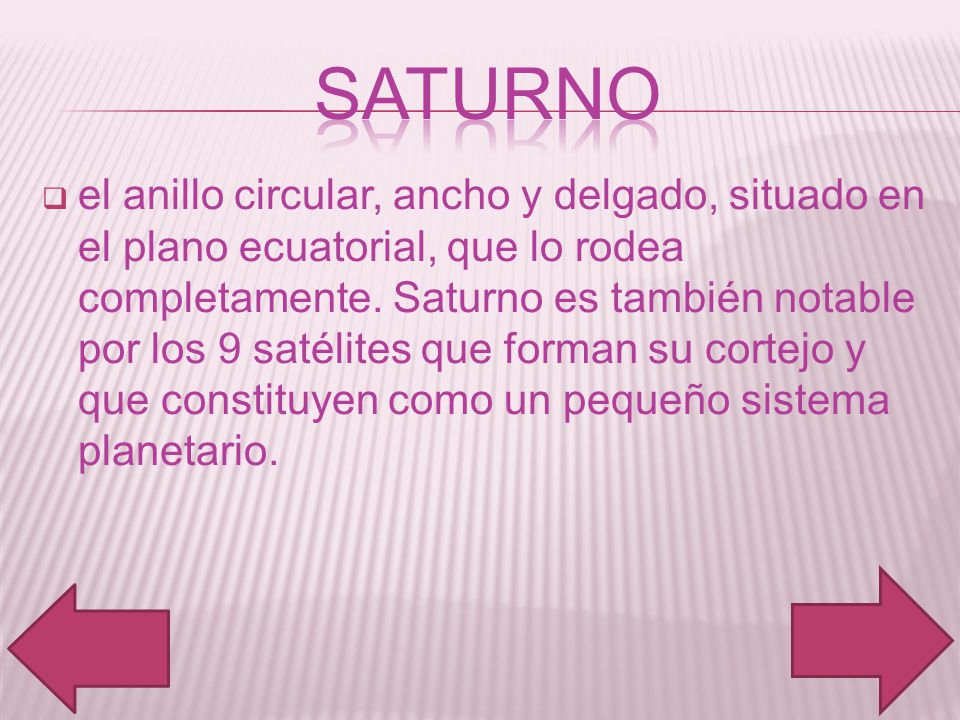 SATURNO

el anillo circular, ancho y delgado, situado en el plano ecuatorial, que lo rodea completamente. Saturno es también notable por los 9 satélites que forman su cortejo y que constituyen como un pequeño sistema planetario.